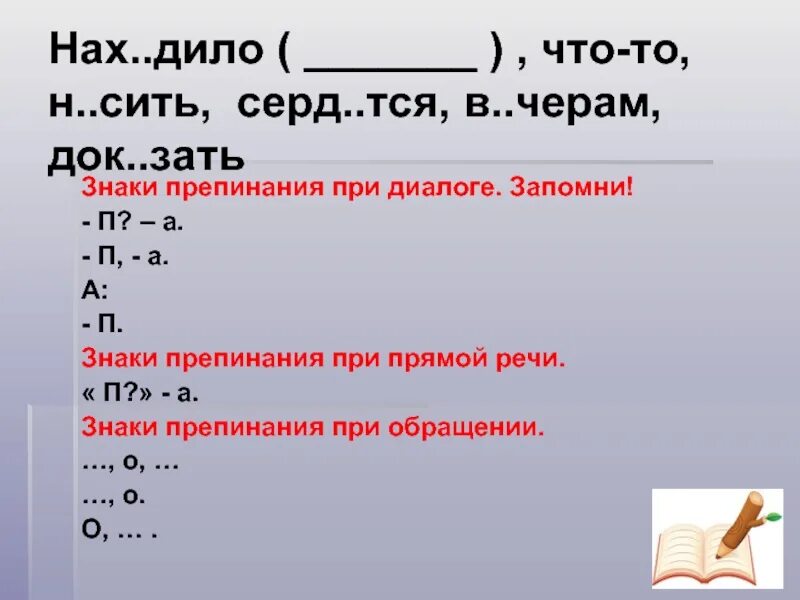 Нах..дило ( ________ ) , что-то, н..сить, серд..тся, в..черам, док..зать

Знаки препинания при диалоге. Запомни!
- П? – а.
- П, - а.
А:
- П.
Знаки препинания при прямой речи.
« П?» - а.
Знаки препинания при обращении.
…, о, …
…, о.
О, … .